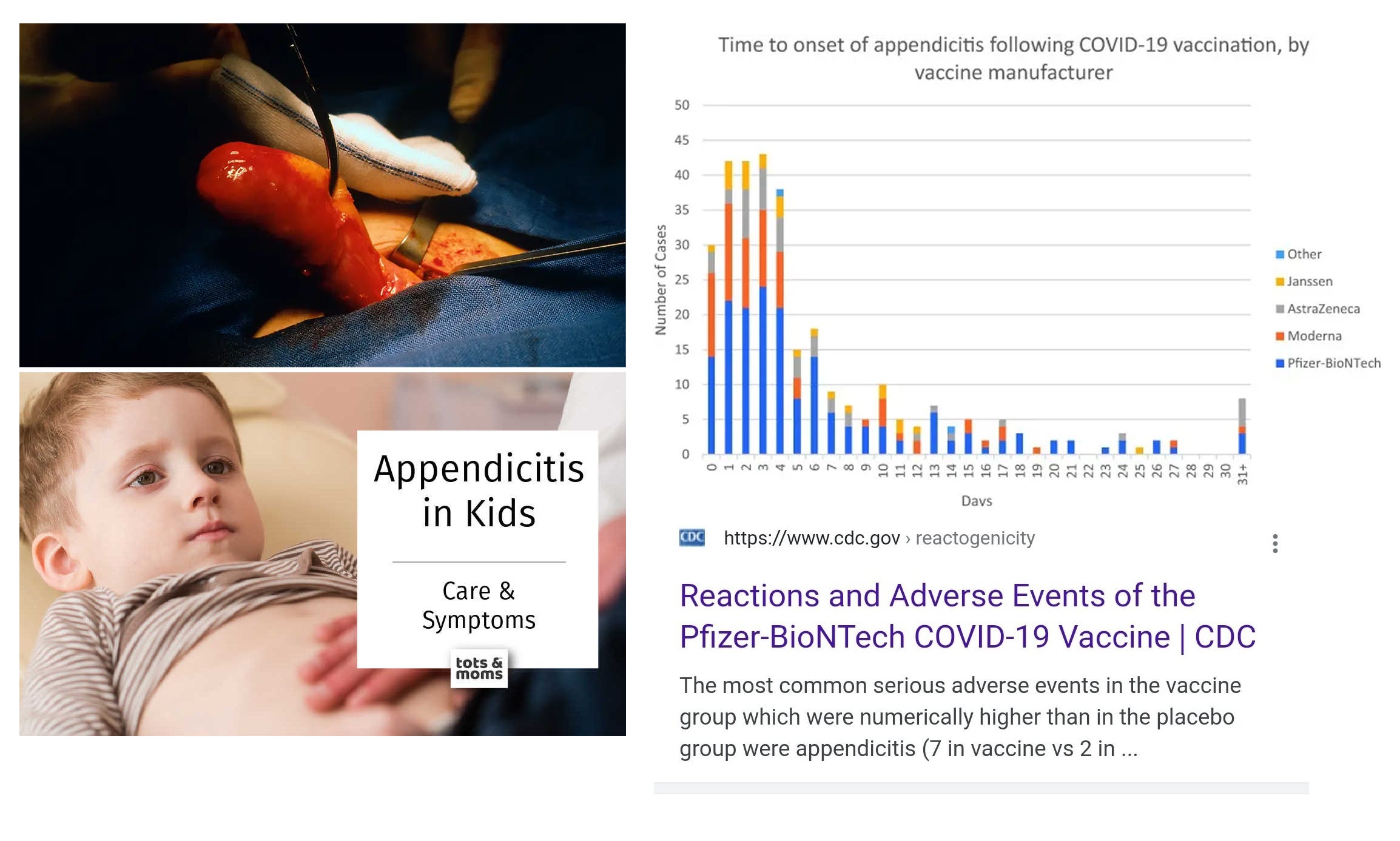 Appendicitis in Kids

Care & Symptoms

tots & moms

Time to onset of appendicitis following COVID-19 vaccination, by vaccine manufacturer

Number of Cases

50
45
40
35
30
25
20
15
10
5
0

0 1 2 3 4 5 6 7 8 9 10 11 12 13 14 15 16 17 18 19 20 21 22 23 24 25 26 27 28 29 30 31+

Days

Other
Janssen
AstraZeneca
Moderna
Pfizer-BioNTech

CDC https://www.cdc.gov › reactogenicity

Reactions and Adverse Events of the Pfizer-BioNTech COVID-19 Vaccine | CDC

The most common serious adverse events in the vaccine group which were numerically higher than in the placebo group were appendicitis (7 in vaccine vs 2 in ...